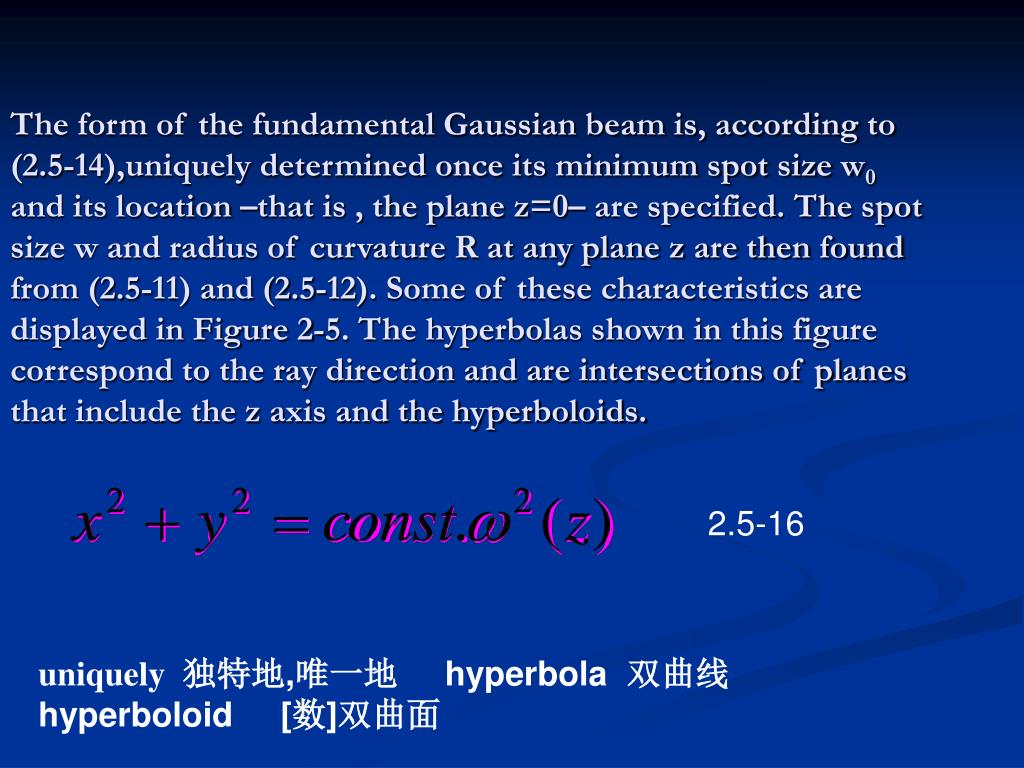 The form of the fundamental Gaussian beam is, according to (2.5-14),uniquely determined once its minimum spot size $w_0$ and its location –that is , the plane z=0– are specified. The spot size w and radius of curvature R at any plane z are then found from (2.5-11) and (2.5-12). Some of these characteristics are displayed in Figure 2-5. The hyperbolas shown in this figure correspond to the ray direction and are intersections of planes that include the z axis and the hyperboloids.

$x^2 + y^2 = const.\omega^2(z)$ 2.5-16

uniquely 独特地,唯一地 hyperbola 双曲线
hyperboloid [数]双曲面